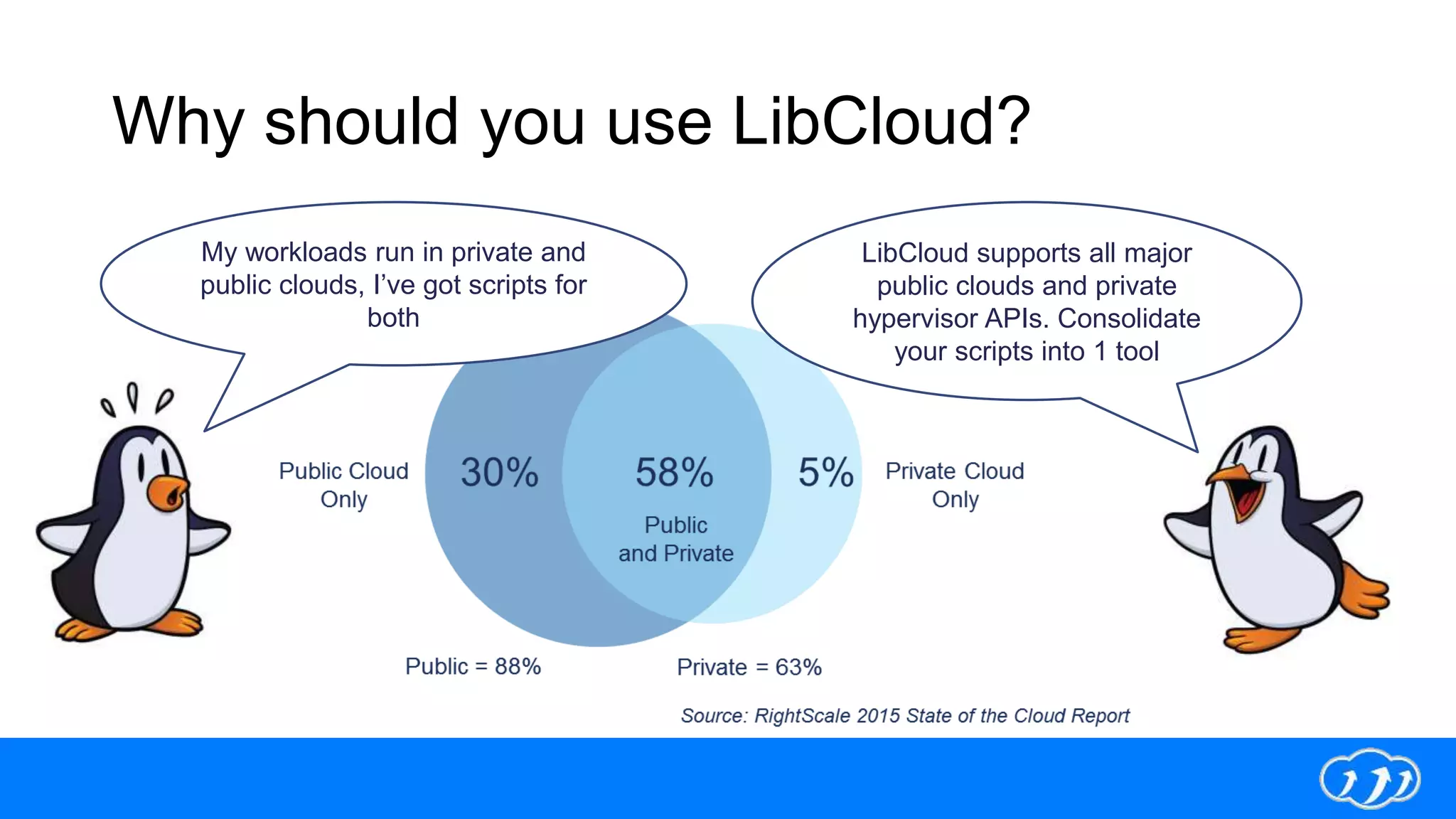 Why should you use LibCloud?

My workloads run in private and public clouds, I've got scripts for both

LibCloud supports all major public clouds and private hypervisor APIs. Consolidate your scripts into 1 tool

Public Cloud Only

30%

58%

Public and Private

5%

Private Cloud Only

Public = 88%

Private = 63%

Source: RightScale 2015 State of the Cloud Report